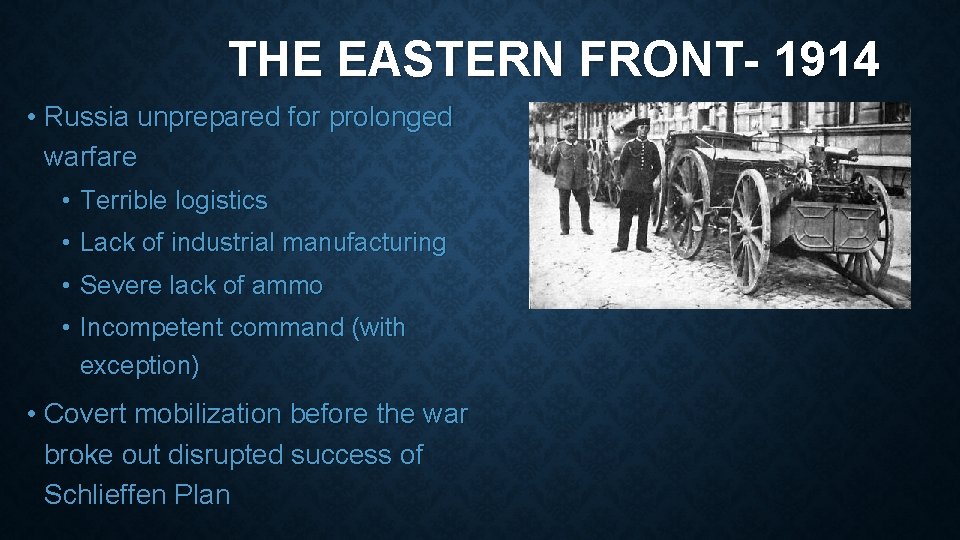 THE EASTERN FRONT- 1914

• Russia unprepared for prolonged warfare

• Terrible logistics

• Lack of industrial manufacturing

• Severe lack of ammo

• Incompetent command (with exception)

• Covert mobilization before the war broke out disrupted success of Schlieffen Plan